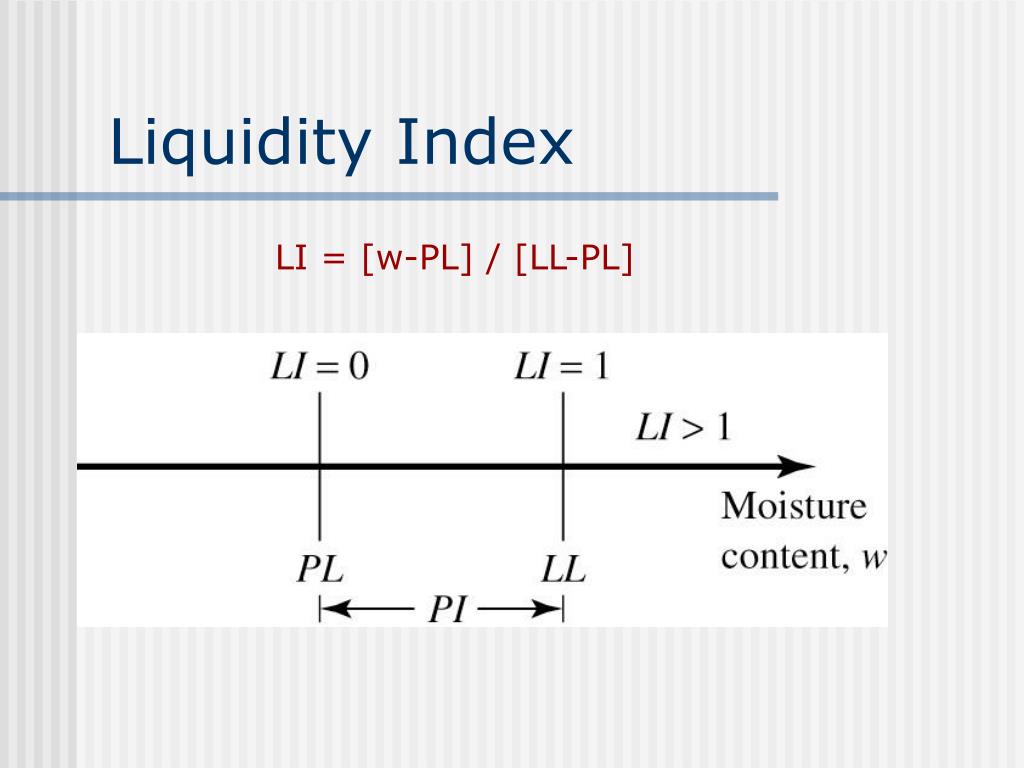 Liquidity Index

LI = [w-PL] / [LL-PL]

$LI = 0$

$LI = 1$

$LI > 1$

Moisture content, $w$

$PL$

$LL$

$PI$